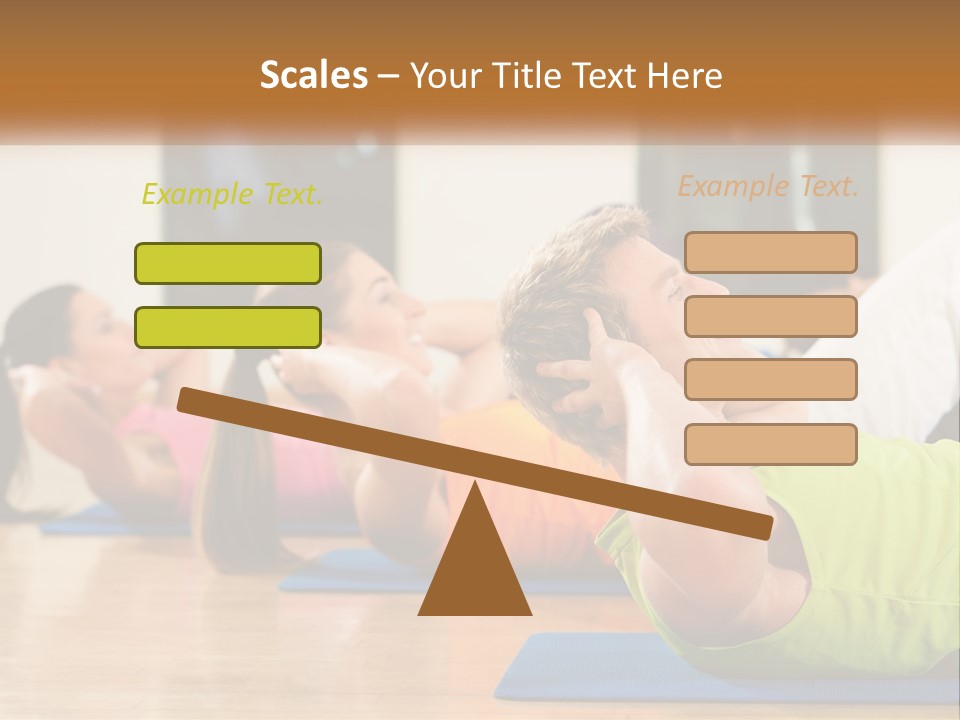 Scales – Your Title Text Here

Example Text.

Example Text.